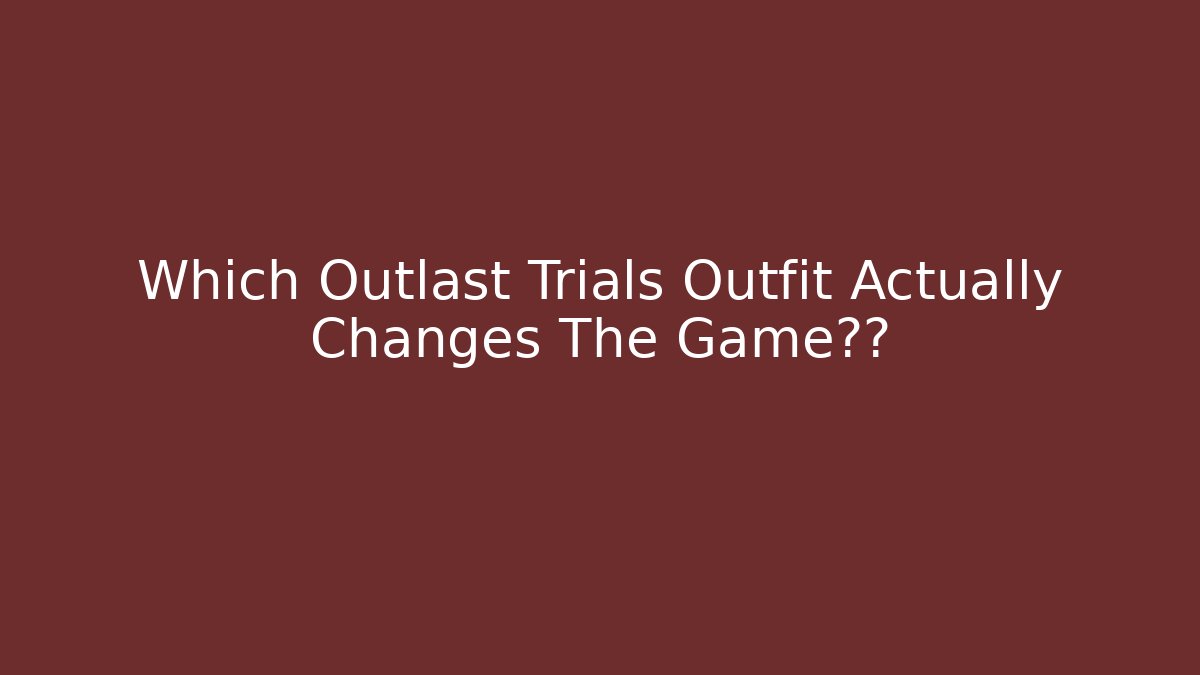 Which Outlast Trials Outfit Actually Changes The Game??